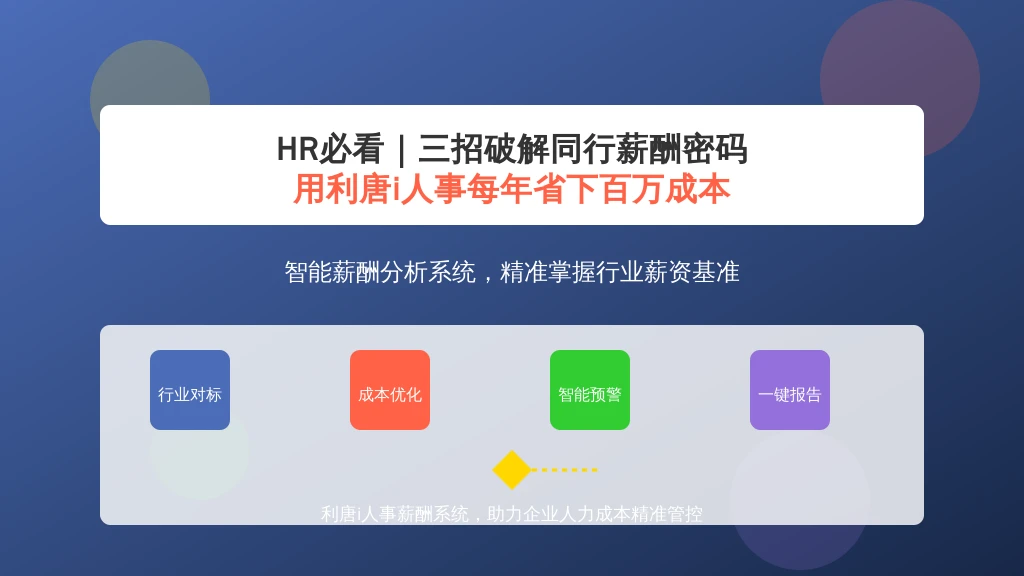 HR必看｜三招破解同行薪酬密码
用利唐i人事每年省下百万成本

智能薪酬分析系统，精准掌握行业薪资基准

行业对标

成本优化

智能预警

一键报告

利唐i人事薪酬系统，助力企业人力成本精准管控